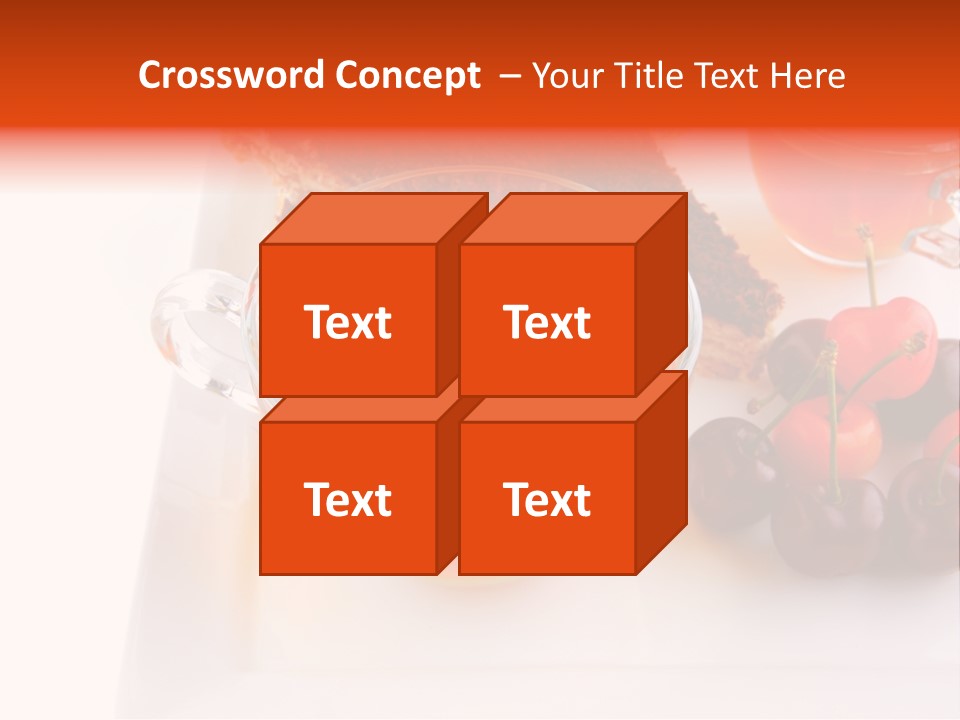 Crossword Concept – Your Title Text Here

Text

Text

Text

Text